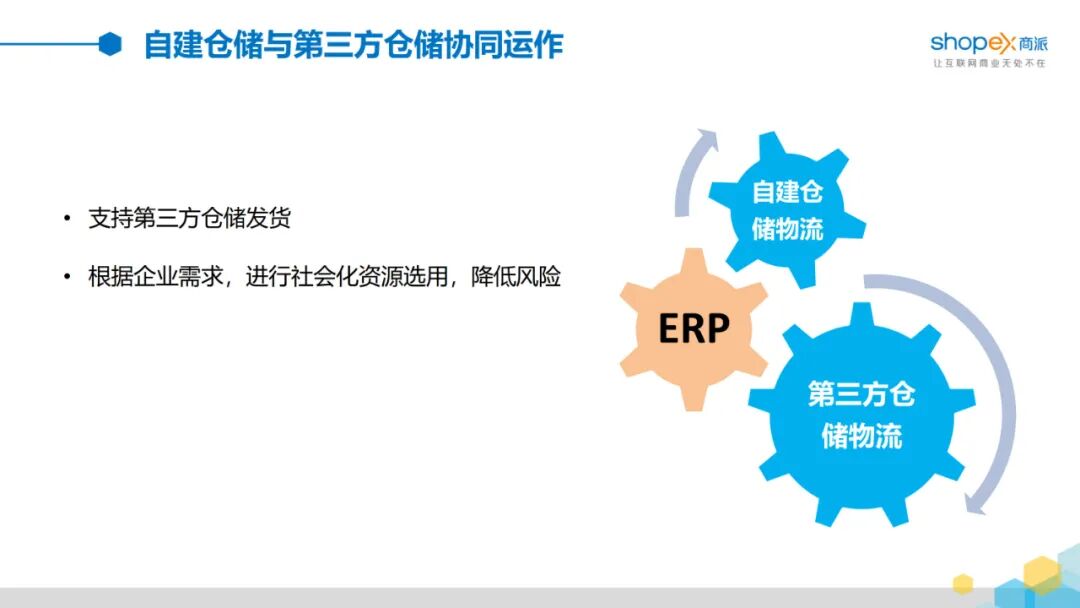 自建仓储与第三方仓储协同运作

shopex商派
让互联网商业无处不在

• 支持第三方仓储发货

• 根据企业需求，进行社会化资源选用，降低风险

自建仓储物流

ERP

第三方仓储物流